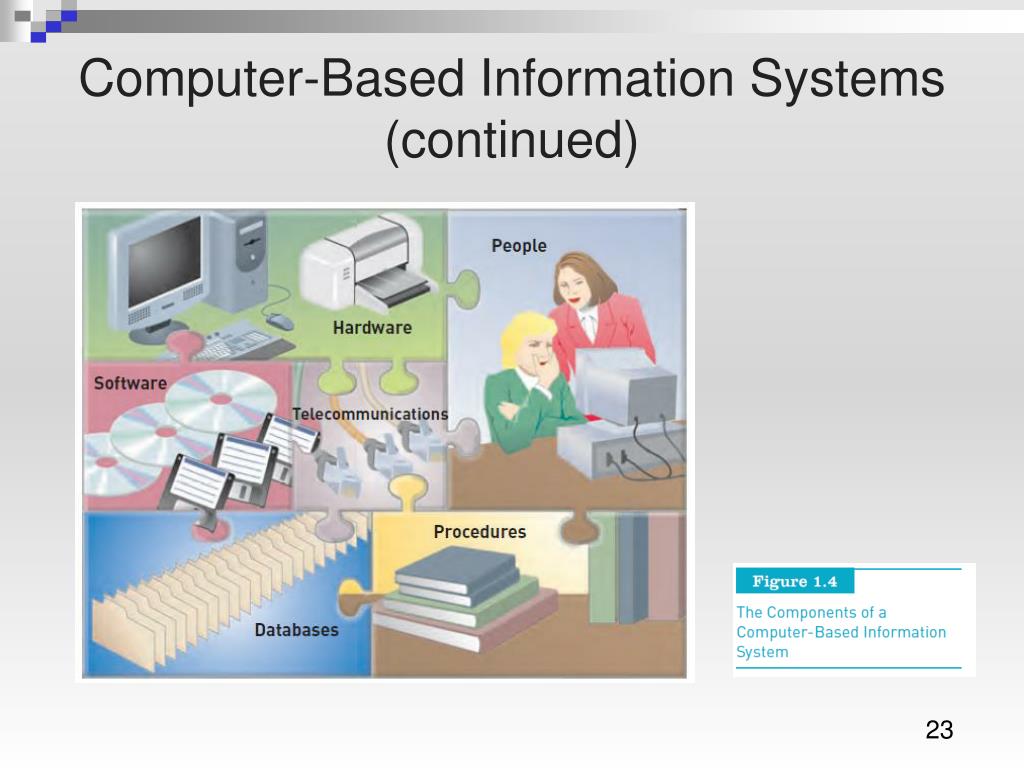 Computer-Based Information Systems (continued)

People

Hardware

Software

Telecommunications

Procedures

Databases

Figure 1.4

The Components of a Computer-Based Information System

23